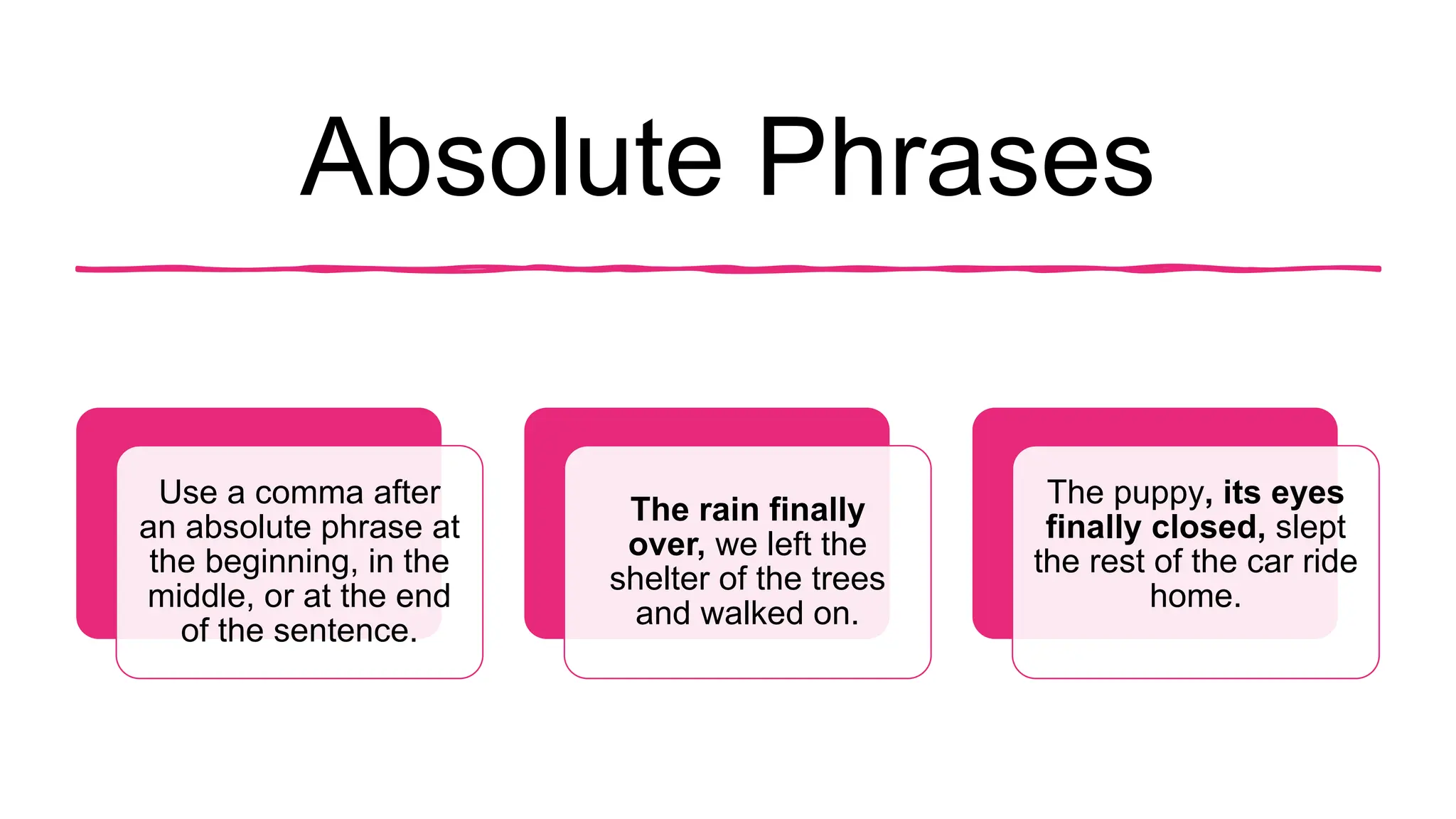 Absolute Phrases

Use a comma after an absolute phrase at the beginning, in the middle, or at the end of the sentence.

The rain finally over, we left the shelter of the trees and walked on.

The puppy, its eyes finally closed, slept the rest of the car ride home.